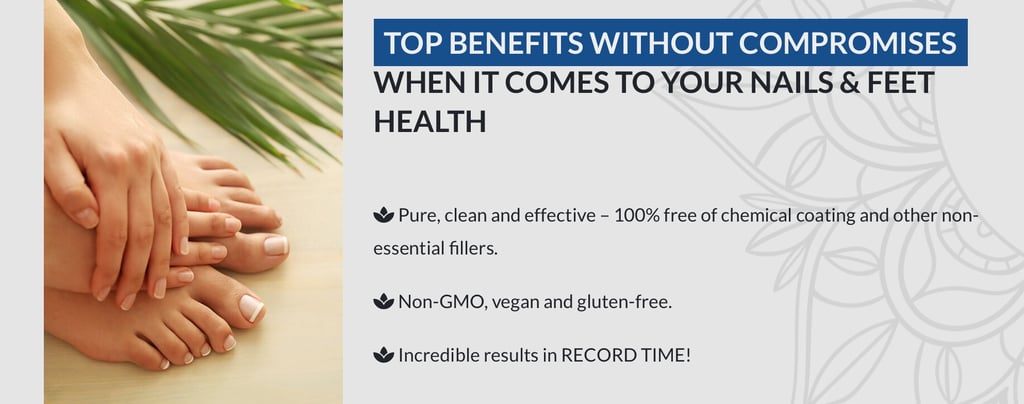 TOP BENEFITS WITHOUT COMPROMISES WHEN IT COMES TO YOUR NAILS & FEET HEALTH

Pure, clean and effective – 100% free of chemical coating and other non-essential fillers.

Non-GMO, vegan and gluten-free.

Incredible results in RECORD TIME!